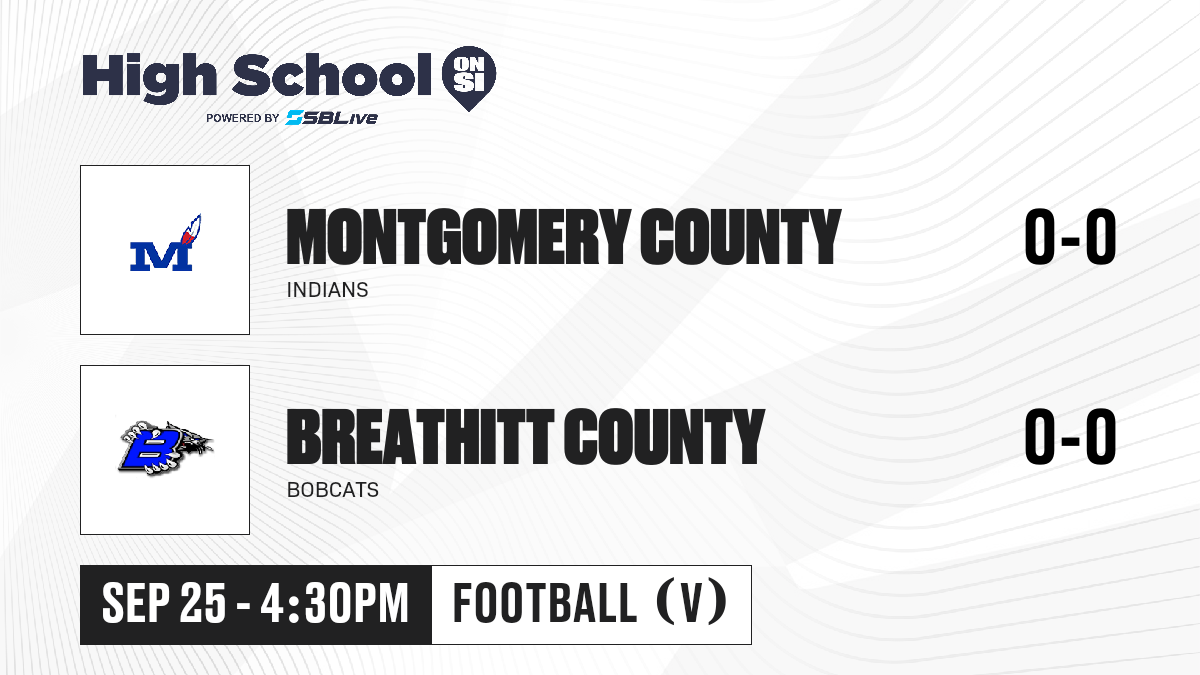 High School ON SI
POWERED BY SBLive

M

MONTGOMERY COUNTY
INDIANS
0-0

B

BREATHITT COUNTY
BOBCATS
0-0

SEP 25 - 4:30PM
FOOTBALL (V)